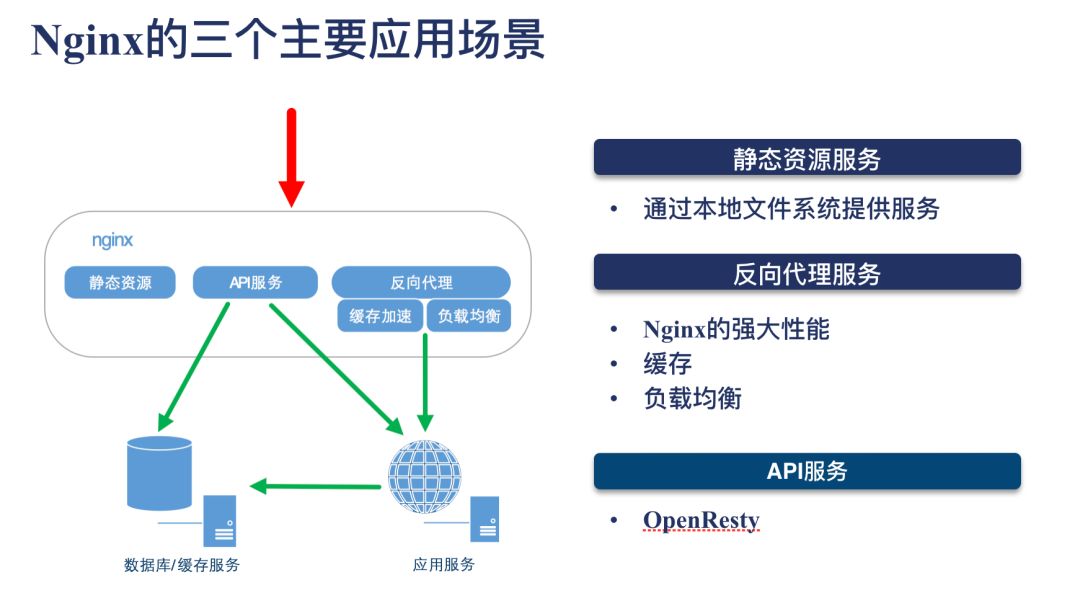 Nginx的三个主要应用场景

nginx

静态资源

API服务

反向代理

缓存加速

负载均衡

数据库/缓存服务

应用服务

静态资源服务

• 通过本地文件系统提供服务

反向代理服务

• Nginx的强大性能
• 缓存
• 负载均衡

API服务

• OpenResty